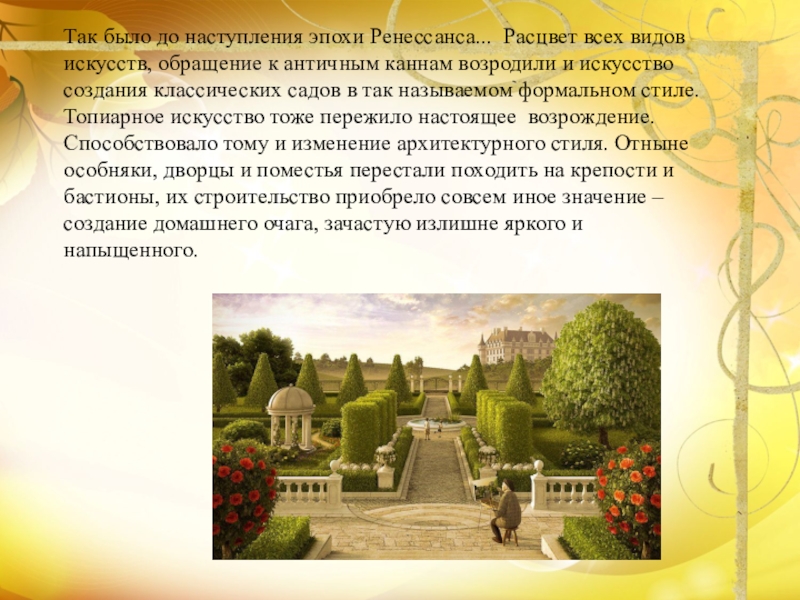 Так было до наступления эпохи Ренессанса... Расцвет всех видов искусств, обращение к античным каннам возродили и искусство создания классических садов в так называемом формальном стиле. Топиарное искусство тоже пережило настоящее возрождение. Способствовало тому и изменение архитектурного стиля. Отныне особняки, дворцы и поместья перестали походить на крепости и бастионы, их строительство приобрело совсем иное значение – создание домашнего очага, зачастую излишне яркого и напыщенного.